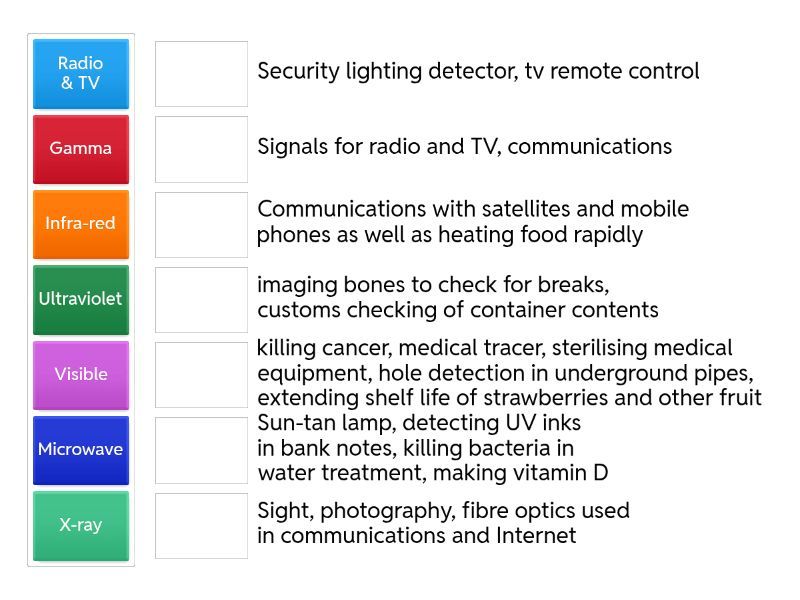 Radio & TV

Gamma

Infra-red

Ultraviolet

Visible

Microwave

X-ray

Security lighting detector, tv remote control

Signals for radio and TV, communications

Communications with satellites and mobile phones as well as heating food rapidly

imaging bones to check for breaks, customs checking of container contents

killing cancer, medical tracer, sterilising medical equipment, hole detection in underground pipes, extending shelf life of strawberries and other fruit

Sun-tan lamp, detecting UV inks in bank notes, killing bacteria in water treatment, making vitamin D

Sight, photography, fibre optics used in communications and Internet